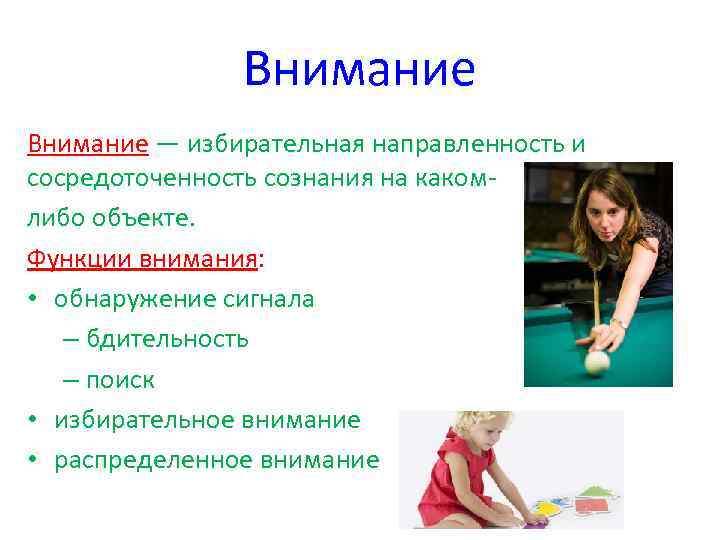 Внимание

Внимание — избирательная направленность и сосредоточенность сознания на каком-либо объекте.

Функции внимания:
• обнаружение сигнала
– бдительность
– поиск
• избирательное внимание
• распределенное внимание